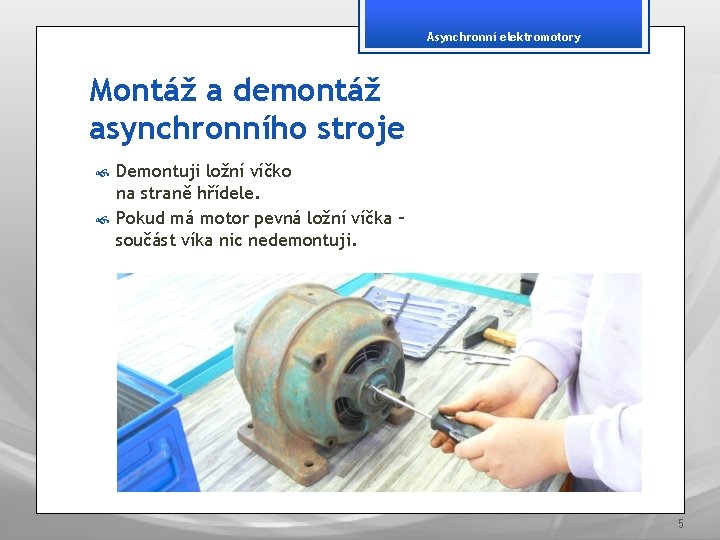 Asynchronní elektromotory

Montáž a demontáž asynchronního stroje

Demontuji ložní víčko na straně hřídele.

Pokud má motor pevná ložní víčka – součást víka nic nedemontuji.

5